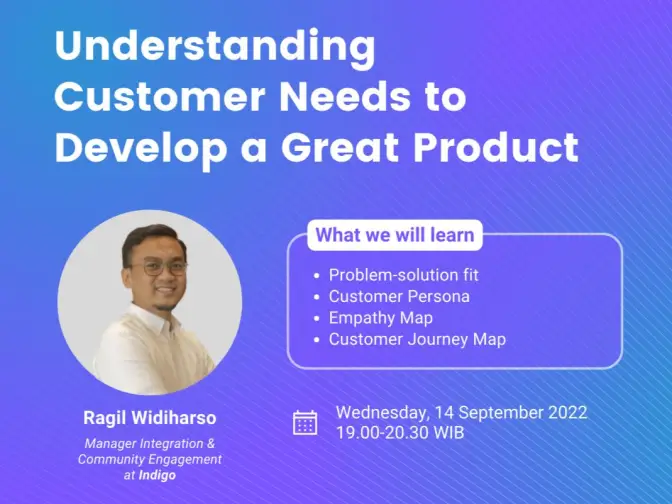 Understanding Customer Needs to Develop a Great Product

What we will learn

- Problem-solution fit
- Customer Persona
- Empathy Map
- Customer Journey Map

Ragil Widiharso

Manager Integration & Community Engagement at Indigo

Wednesday, 14 September 2022
19.00-20.30 WIB